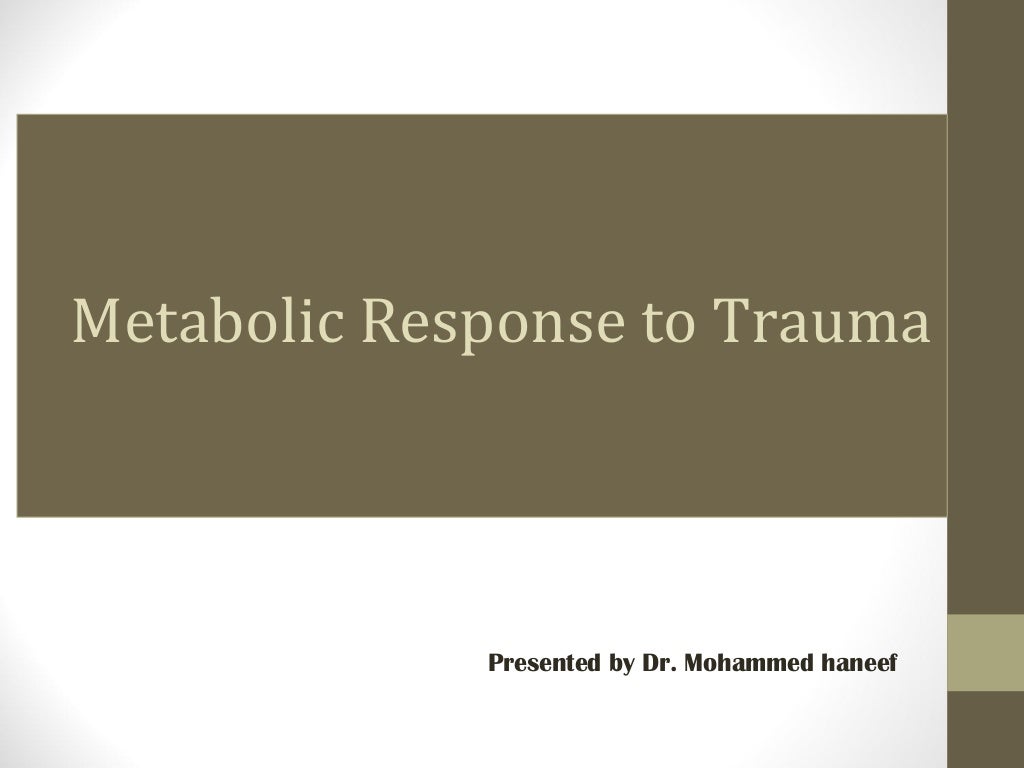 Metabolic Response to Trauma

Presented by Dr. Mohammed haneef